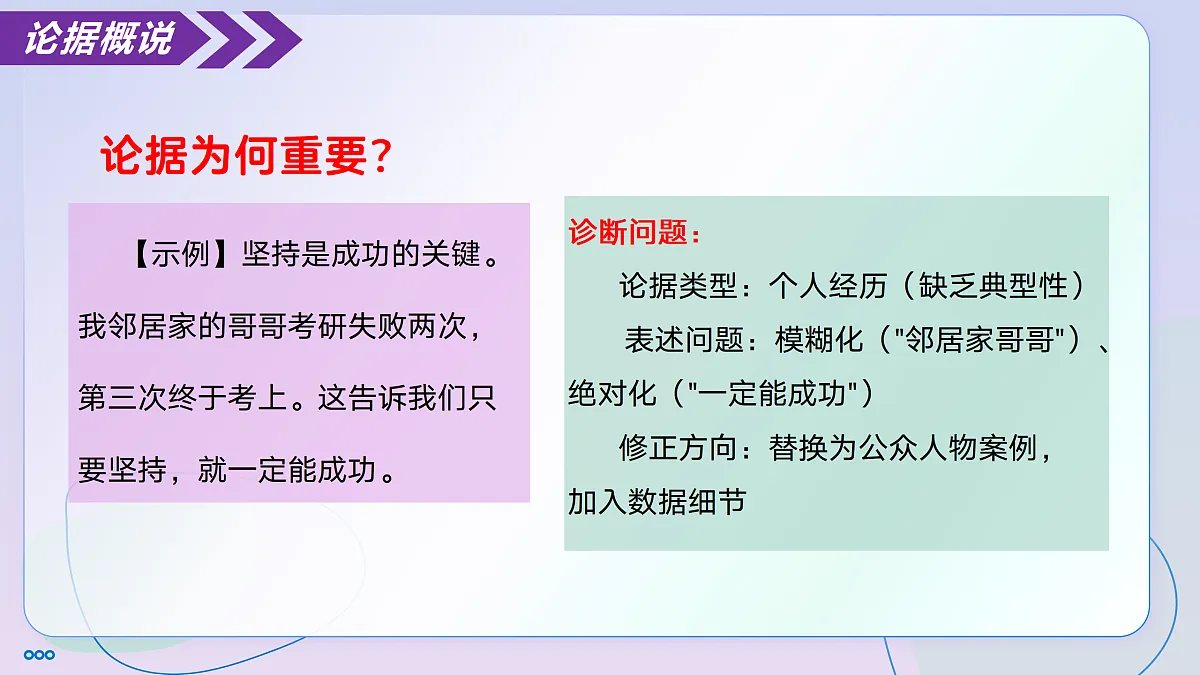 论据概说

论据为何重要？

【示例】坚持是成功的关键。我邻居家的哥哥考研失败两次，第三次终于考上。这告诉我们只要坚持，就一定能成功。

诊断问题：

论据类型：个人经历（缺乏典型性）

表述问题：模糊化（"邻居家哥哥"）、绝对化（"一定能成功"）

修正方向：替换为公众人物案例，加入数据细节